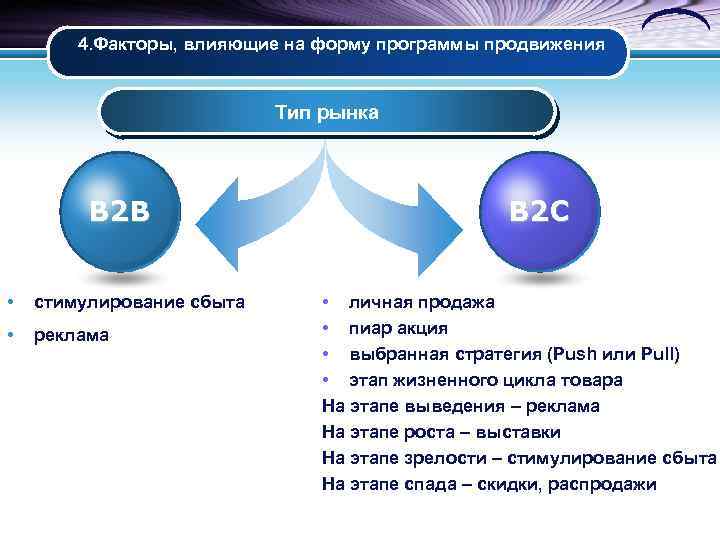 4.Факторы, влияющие на форму программы продвижения

Тип рынка

B2B

B2C

• стимулирование сбыта
• реклама

• личная продажа
• пиар акция
• выбранная стратегия (Push или Pull)
• этап жизненного цикла товара
На этапе выведения – реклама
На этапе роста – выставки
На этапе зрелости – стимулирование сбыта
На этапе спада – скидки, распродажи